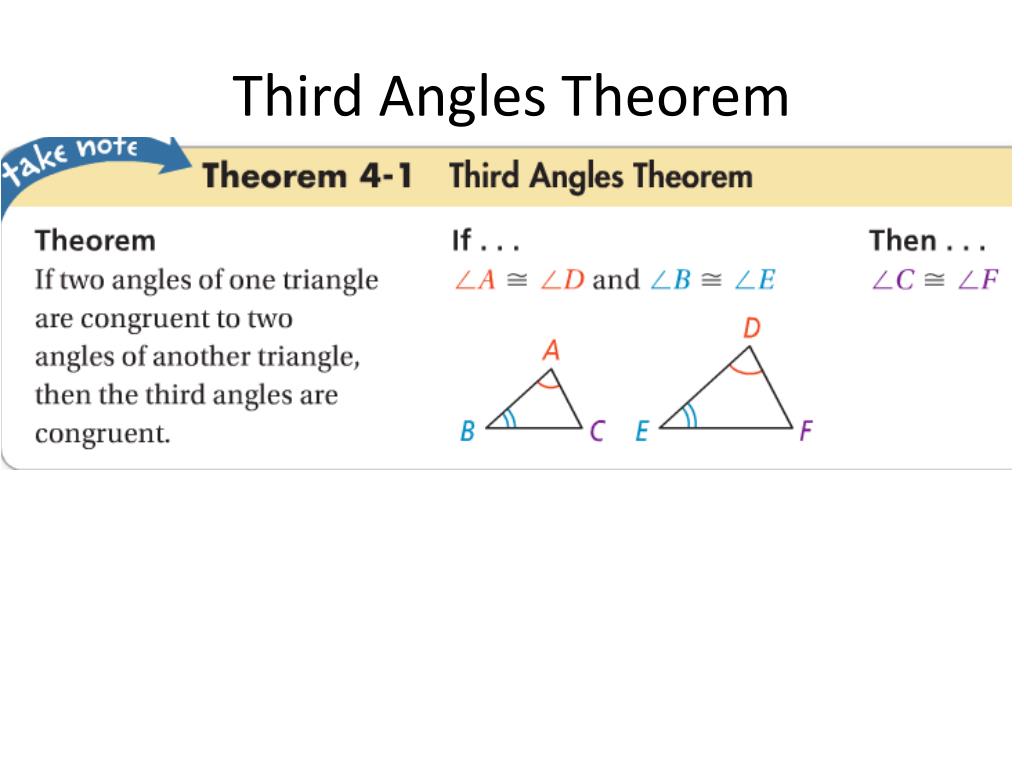 Third Angles Theorem

take note

Theorem 4-1 Third Angles Theorem

Theorem
If two angles of one triangle are congruent to two angles of another triangle, then the third angles are congruent.

If . . .
$\angle A \cong \angle D$ and $\angle B \cong \angle E$

A
B C
D
E F

Then . . .
$\angle C \cong \angle F$